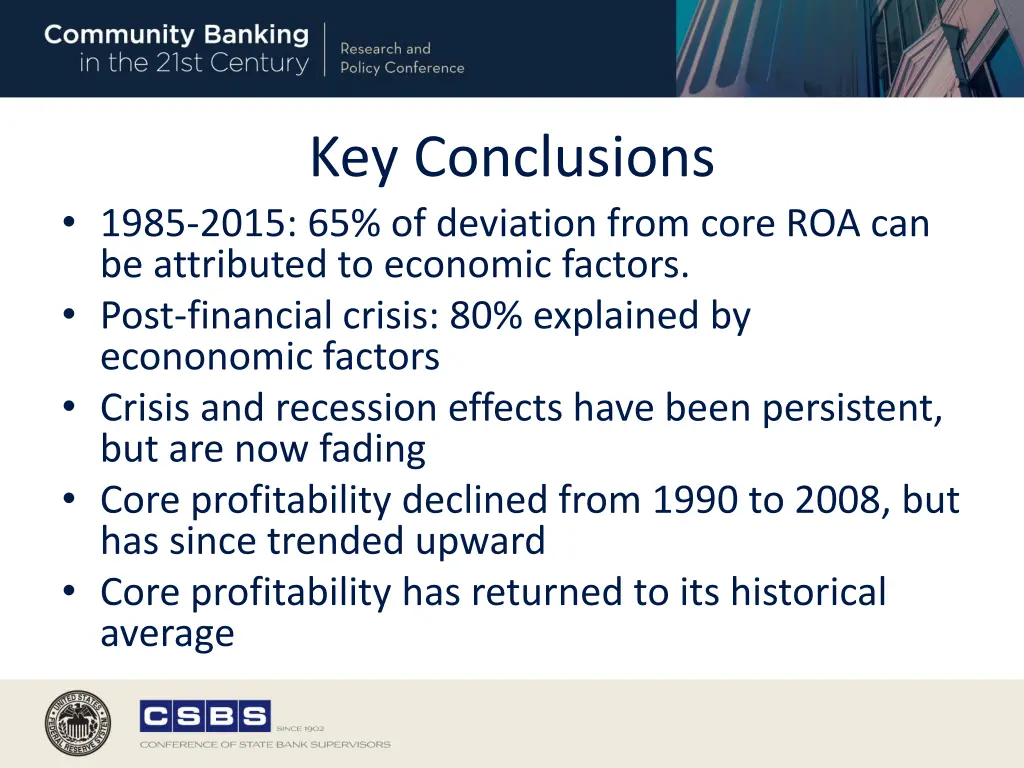 Community Banking
in the 21st Century

Research and
Policy Conference

Key Conclusions

• 1985-2015: 65% of deviation from core ROA can be attributed to economic factors.
• Post-financial crisis: 80% explained by econonomic factors
• Crisis and recession effects have been persistent, but are now fading
• Core profitability declined from 1990 to 2008, but has since trended upward
• Core profitability has returned to its historical average

UNITED STATES FEDERAL RESERVE SYSTEM

CSBS SINCE 1902
CONFERENCE OF STATE BANK SUPERVISORS